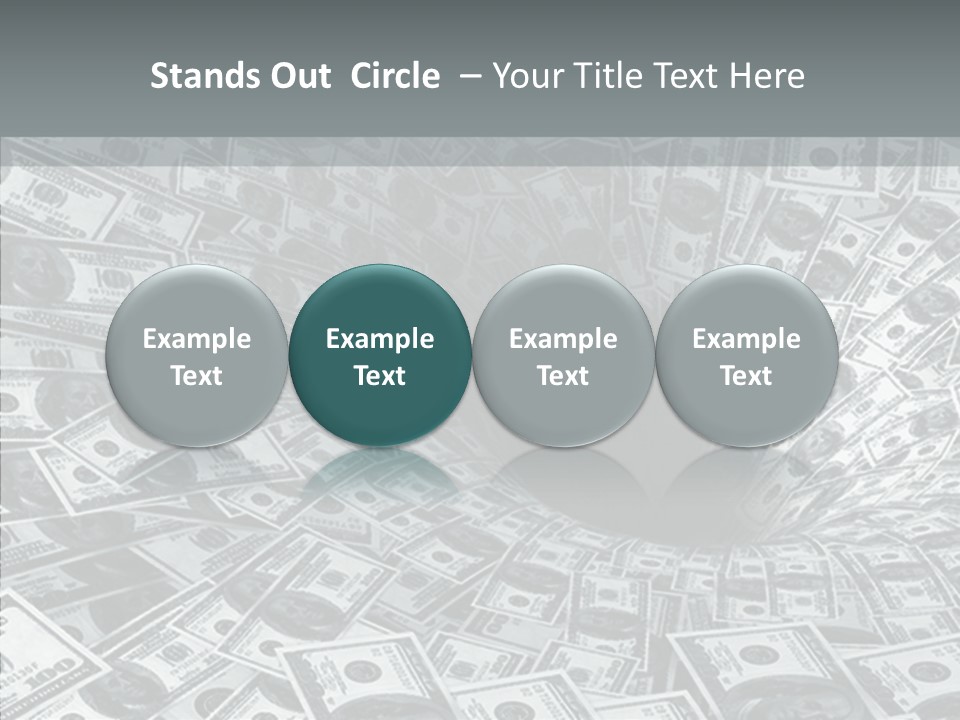 Stands Out Circle – Your Title Text Here

Example Text

Example Text

Example Text

Example Text